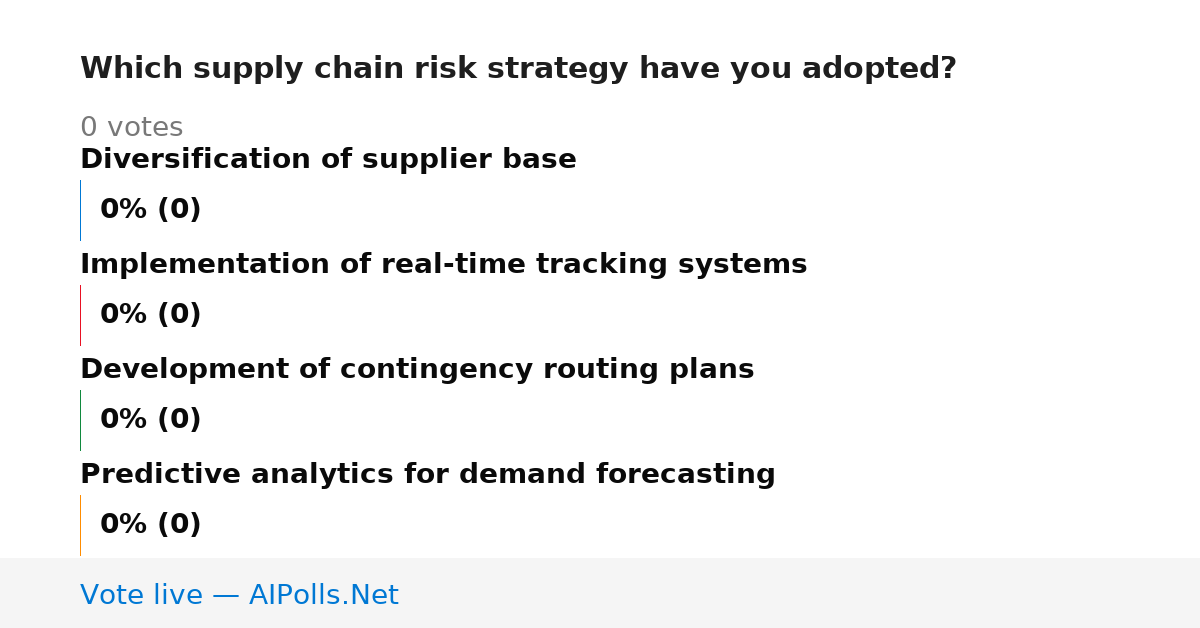 Which supply chain risk strategy have you adopted?

0 votes

Diversification of supplier base

0% (0)

Implementation of real-time tracking systems

0% (0)

Development of contingency routing plans

0% (0)

Predictive analytics for demand forecasting

0% (0)

Vote live — AIPolls.Net